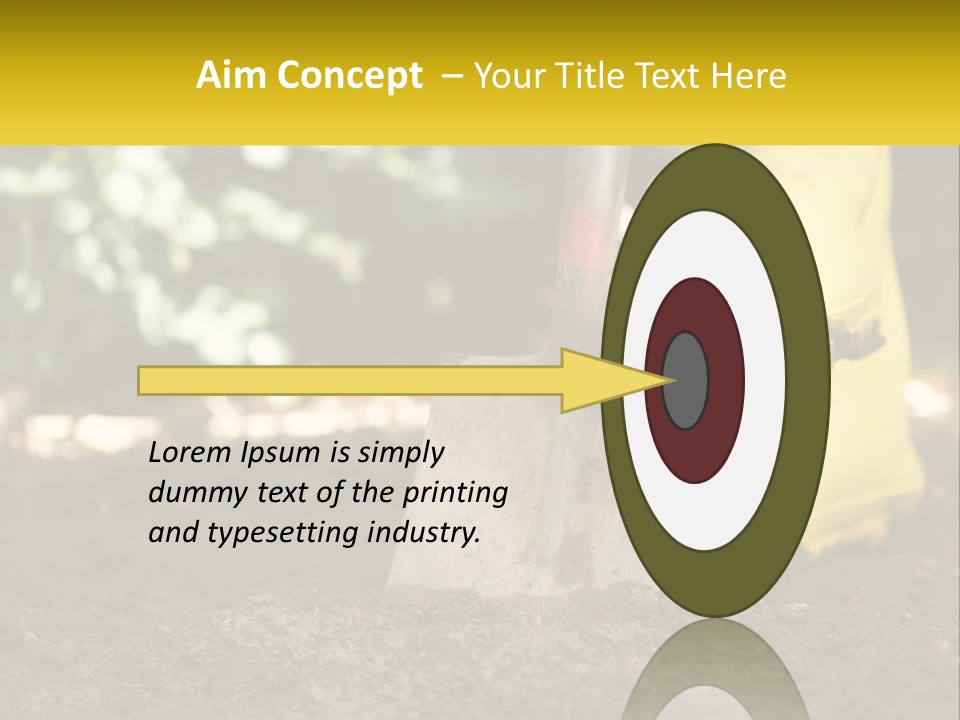 Aim Concept – Your Title Text Here

Lorem Ipsum is simply dummy text of the printing and typesetting industry.